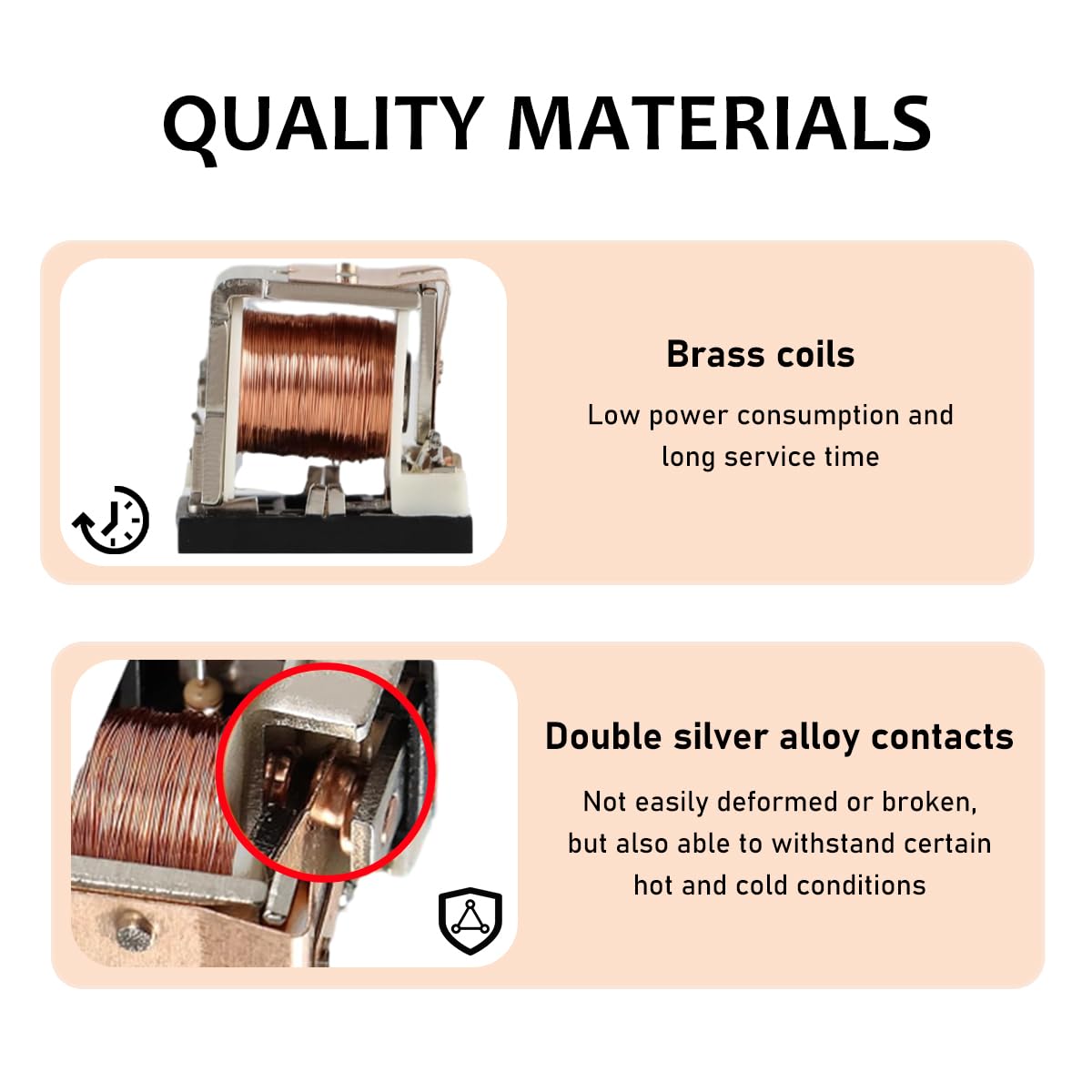 QUALITY MATERIALS

Brass coils

Low power consumption and long service time

Double silver alloy contacts

Not easily deformed or broken, but also able to withstand certain hot and cold conditions